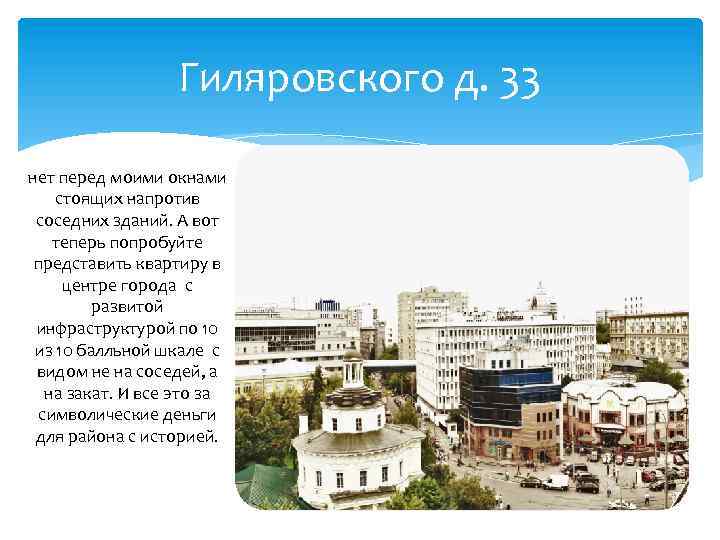 Гиляровского д. 33

нет перед моими окнами стоящих напротив соседних зданий. А вот теперь попробуйте представить квартиру в центре города с развитой инфраструктурой по 10 из 10 балльной шкале с видом не на соседей, а на закат. И все это за символические деньги для района с историей.